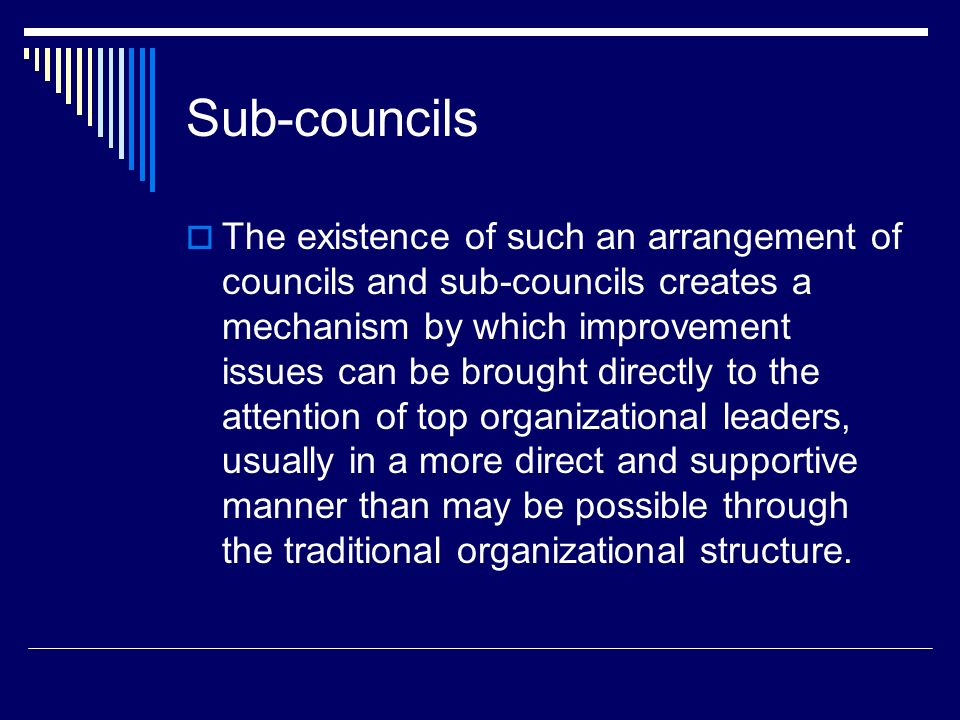 Sub-councils

The existence of such an arrangement of councils and sub-councils creates a mechanism by which improvement issues can be brought directly to the attention of top organizational leaders, usually in a more direct and supportive manner than may be possible through the traditional organizational structure.